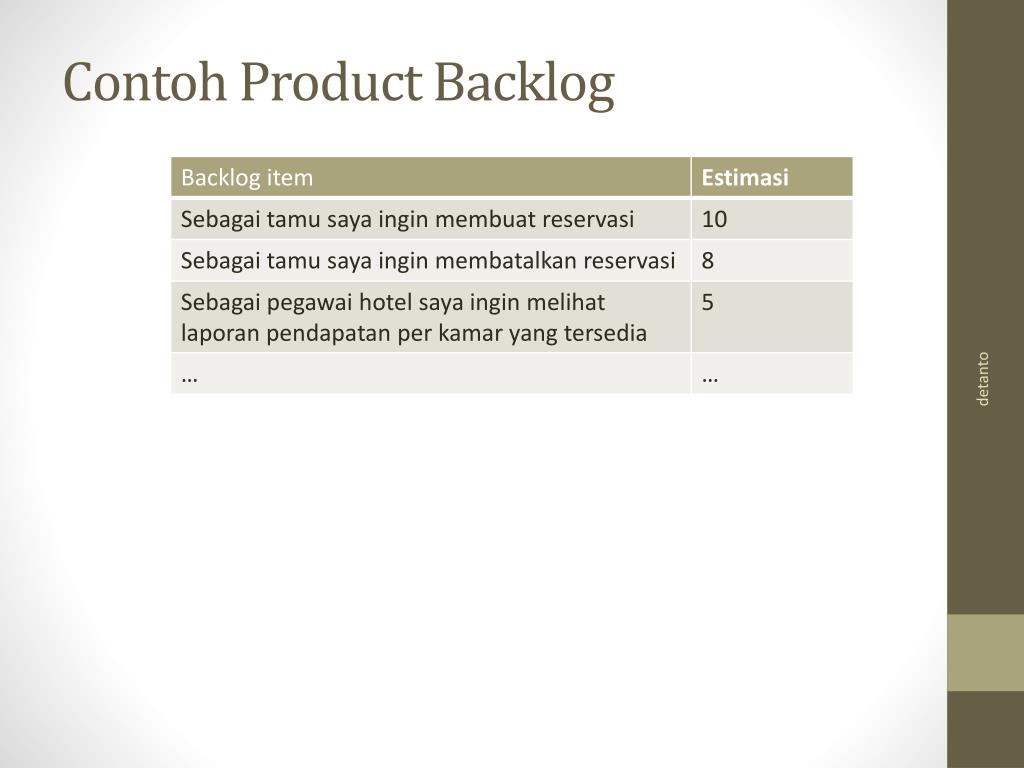 Contoh Product Backlog

| Backlog item | Estimasi |
|---|---|
| Sebagai tamu saya ingin membuat reservasi | 10 |
| Sebagai tamu saya ingin membatalkan reservasi | 8 |
| Sebagai pegawai hotel saya ingin melihat laporan pendapatan per kamar yang tersedia | 5 |
| … | … |

detanto